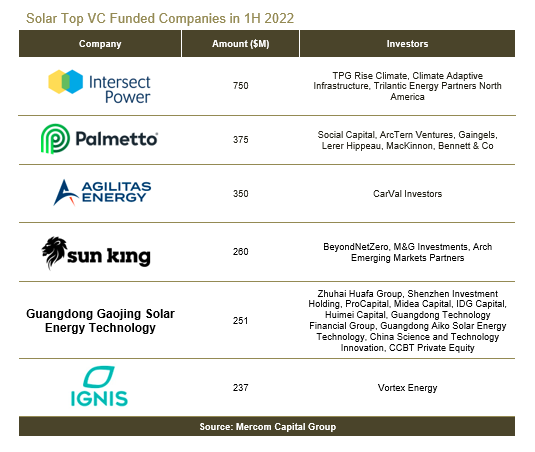 Solar Top VC Funded Companies in 1H 2022

| Company | Amount ($M) | Investors |
|---|---|---|
| Intersect Power | 750 | TPG Rise Climate, Climate Adaptive Infrastructure, Trilantic Energy Partners North America |
| Palmetto | 375 | Social Capital, ArcTern Ventures, Gaingels, Lerer Hippeau, MacKinnon, Bennett & Co |
| AGILITAS ENERGY | 350 | CarVal Investors |
| sun king | 260 | BeyondNetZero, M&G Investments, Arch Emerging Markets Partners |
| Guangdong Gaojing Solar Energy Technology | 251 | Zhuhai Huafa Group, Shenzhen Investment Holding, ProCapital, Midea Capital, IDG Capital, Huimei Capital, Guangdong Technology Financial Group, Guangdong Aiko Solar Energy Technology, China Science and Technology Innovation, CCBT Private Equity |
| IGNIS | 237 | Vortex Energy |

Source: Mercom Capital Group